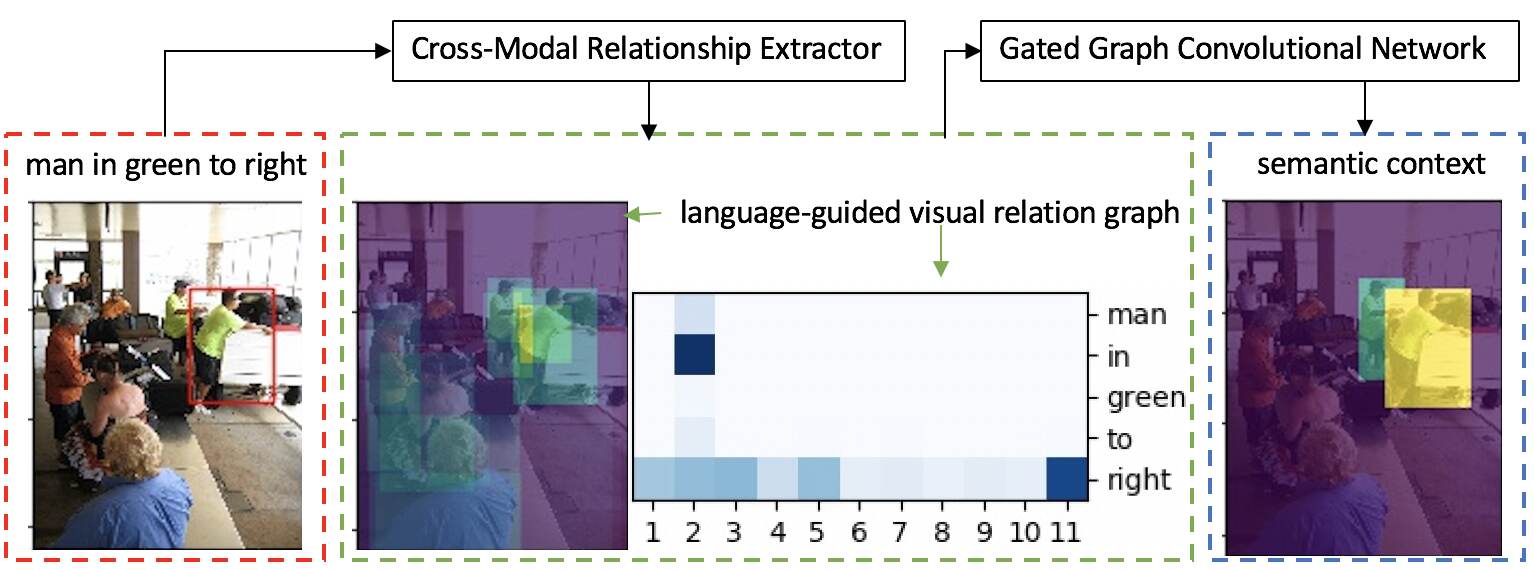 Cross-Modal Relationship Extractor

Gated Graph Convolutional Network

man in green to right

language-guided visual relation graph

semantic context

man
in
green
to
right

1 2 3 4 5 6 7 8 9 10 11